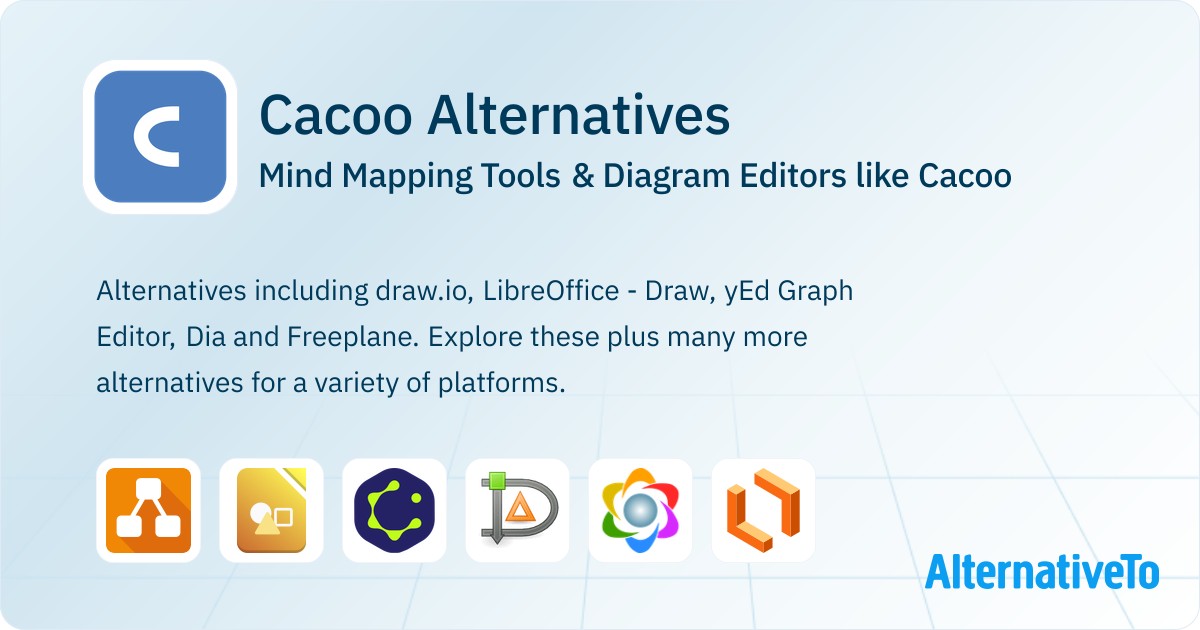 Cacoo Alternatives
Mind Mapping Tools & Diagram Editors like Cacoo

Alternatives including draw.io, LibreOffice - Draw, yEd Graph Editor, Dia and Freeplane. Explore these plus many more alternatives for a variety of platforms.

AlternativeTo